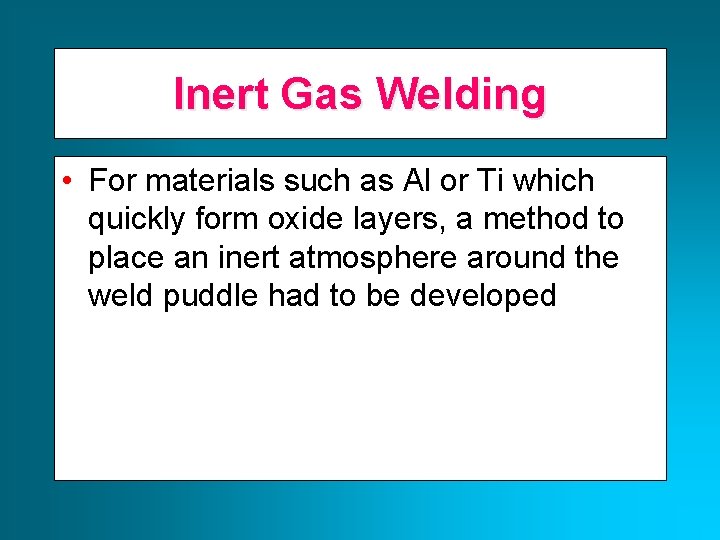 Inert Gas Welding

• For materials such as Al or Ti which quickly form oxide layers, a method to place an inert atmosphere around the weld puddle had to be developed